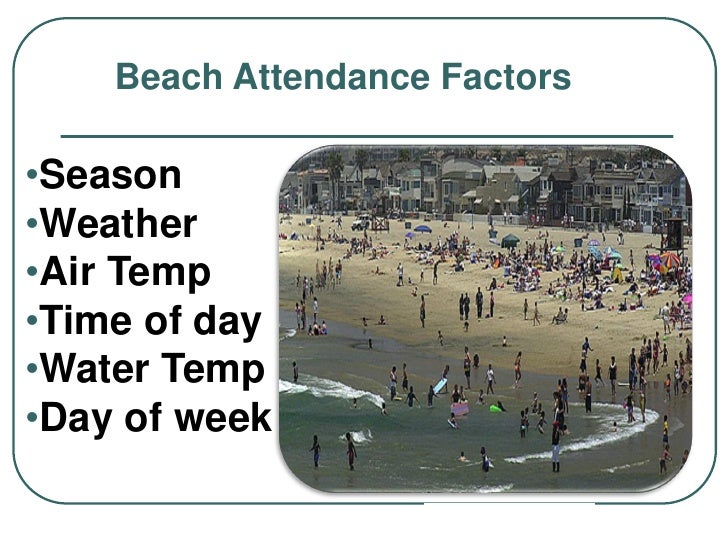 Beach Attendance Factors

•Season
•Weather
•Air Temp
•Time of day
•Water Temp
•Day of week